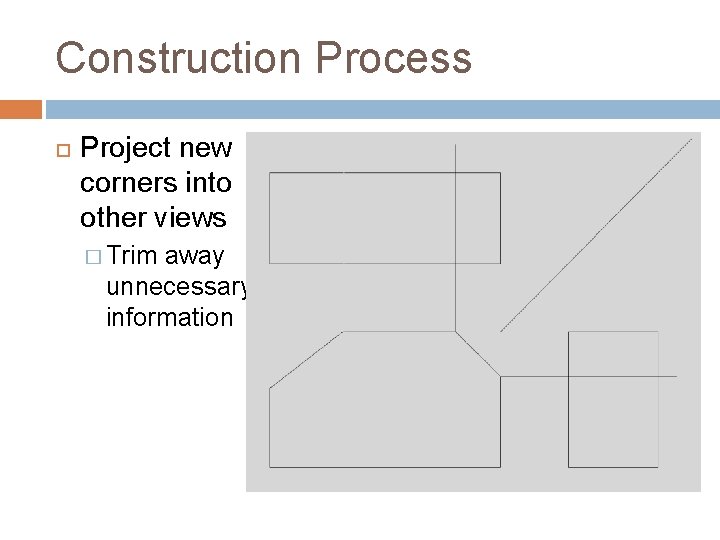 Construction Process

Project new corners into other views

Trim away unnecessary information